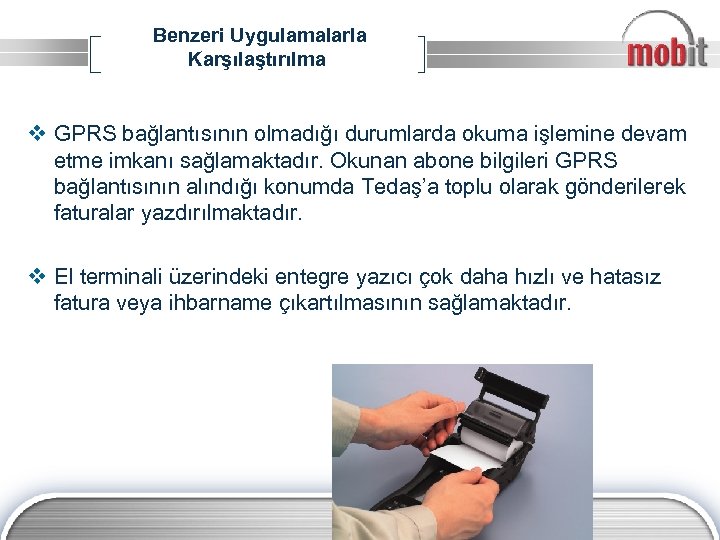 Benzeri Uygulamalarla Karşılaştırılma

mobit

❖ GPRS bağlantısının olmadığı durumlarda okuma işlemine devam etme imkanı sağlamaktadır. Okunan abone bilgileri GPRS bağlantısının alındığı konumda Tedaş'a toplu olarak gönderilerek faturalar yazdırılmaktadır.

❖ El terminali üzerindeki entegre yazıcı çok daha hızlı ve hatasız fatura veya ihbarname çıkartılmasının sağlamaktadır.